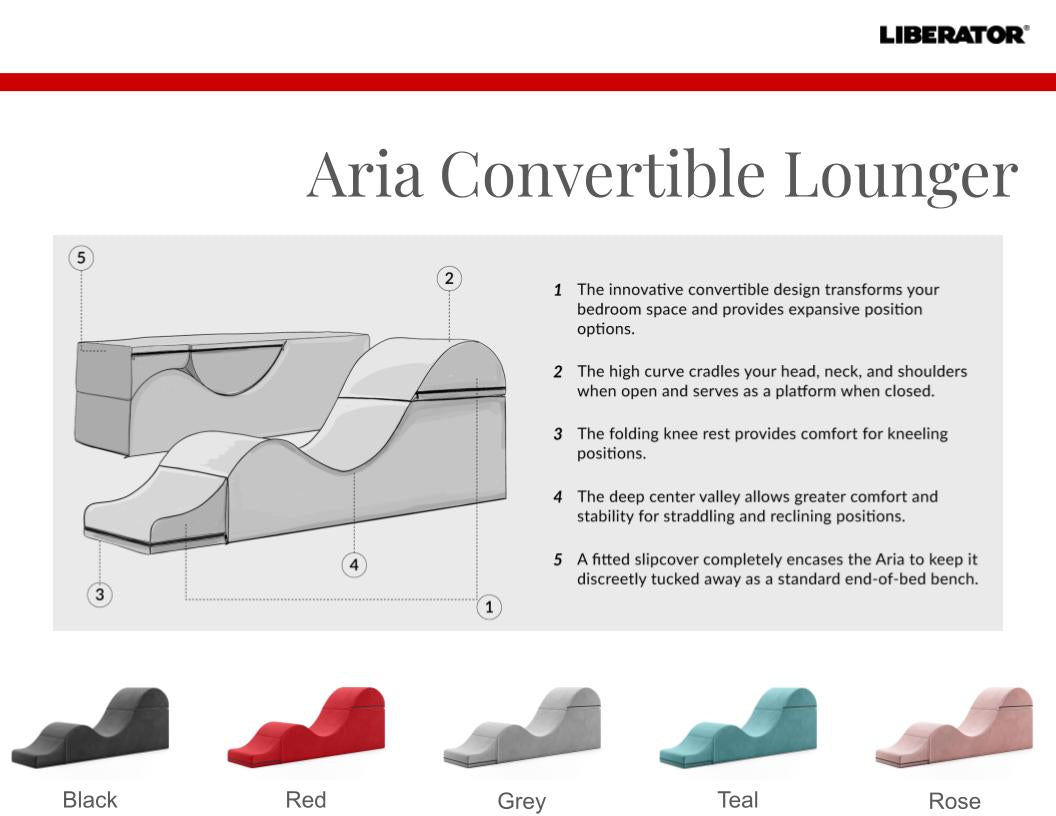 LIBERATOR®

Aria Convertible Lounger

5

2

4

3

1

1 The innovative convertible design transforms your bedroom space and provides expansive position options.

2 The high curve cradles your head, neck, and shoulders when open and serves as a platform when closed.

3 The folding knee rest provides comfort for kneeling positions.

4 The deep center valley allows greater comfort and stability for straddling and reclining positions.

5 A fitted slipcover completely encases the Aria to keep it discreetly tucked away as a standard end-of-bed bench.

Black

Red

Grey

Teal

Rose